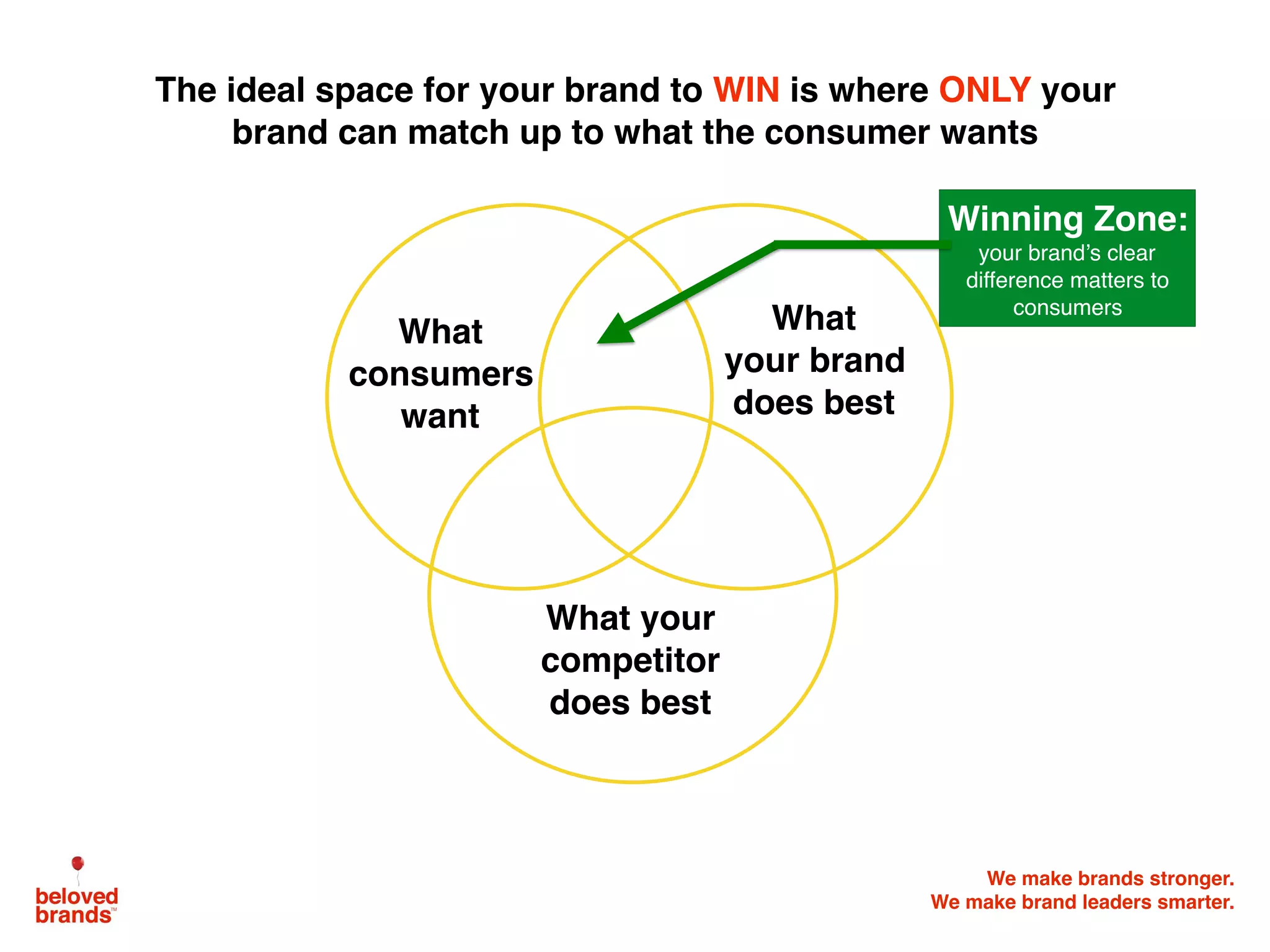 The ideal space for your brand to WIN is where ONLY your brand can match up to what the consumer wants

Winning Zone:
your brand's clear difference matters to consumers

What consumers want

What your brand does best

What your competitor does best

beloved brands™

We make brands stronger.
We make brand leaders smarter.